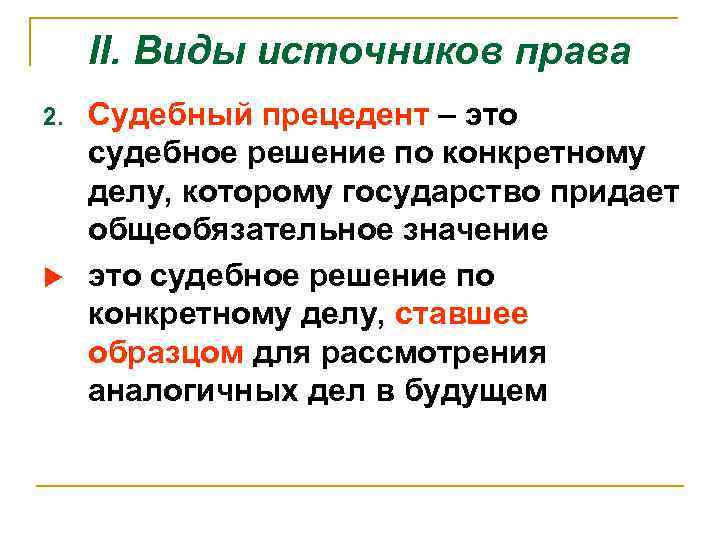 II. Виды источников права

2. Судебный прецедент – это судебное решение по конкретному делу, которому государство придает общеобязательное значение

это судебное решение по конкретному делу, ставшее образцом для рассмотрения аналогичных дел в будущем